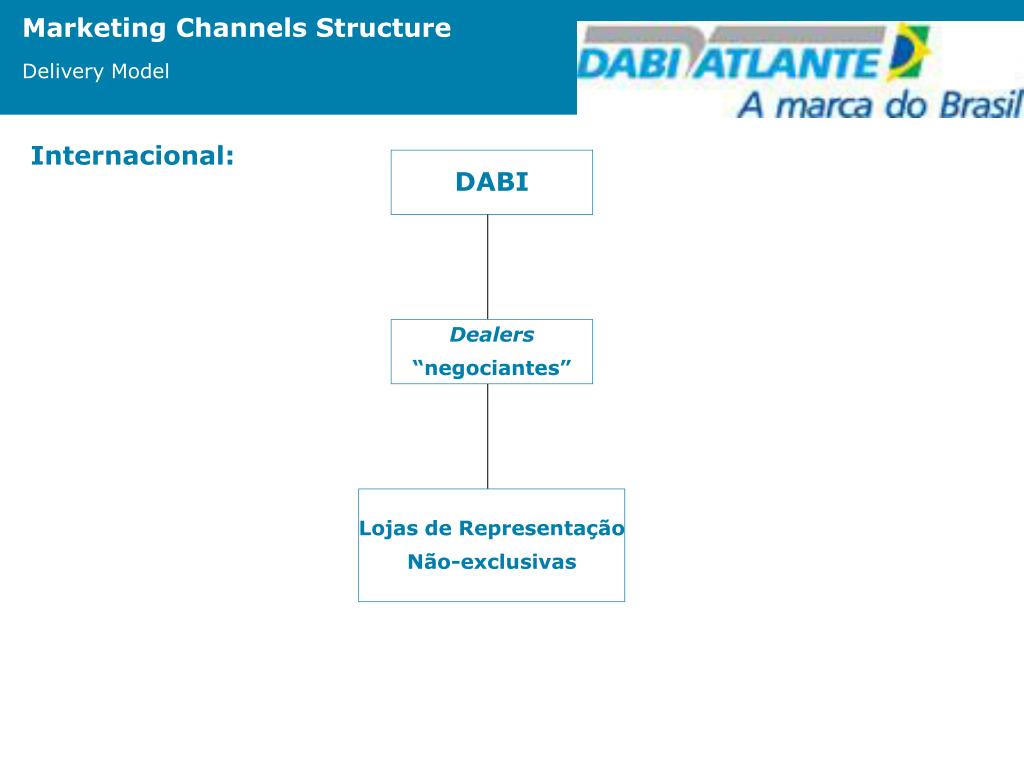 Marketing Channels Structure

Delivery Model

DABI ATLANTE
A marca do Brasil

Internacional:

DABI

Dealers
“negociantes”

Lojas de Representação
Não-exclusivas